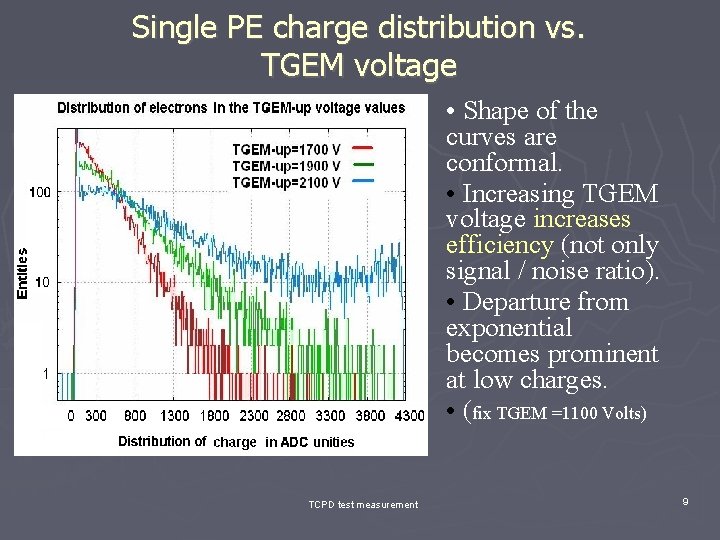 Single PE charge distribution vs. TGEM voltage

Distribution of electrons in the TGEM-up voltage values

TGEM-up=1700 V
TGEM-up=1900 V
TGEM-up=2100 V

Entities

100

10

1

0 300 800 1300 1800 2300 2800 3300 3800 4300

Distribution of charge in ADC unities

• Shape of the curves are conformal.

• Increasing TGEM voltage increases efficiency (not only signal / noise ratio).

• Departure from exponential becomes prominent at low charges.

• (fix TGEM =1100 Volts)

TCPD test measurement

9